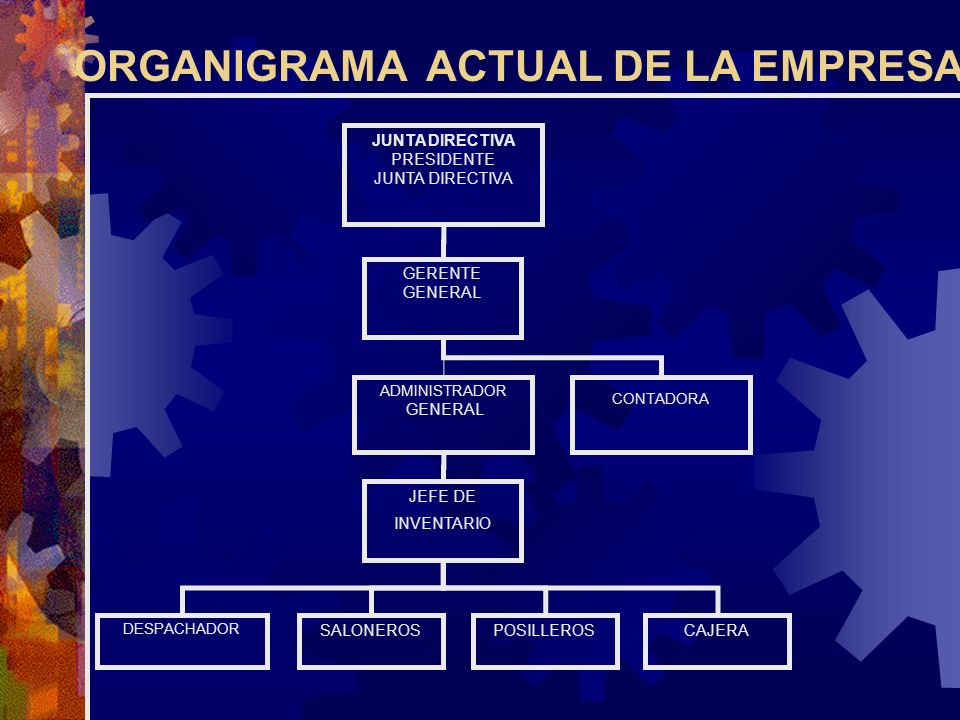 ORGANIGRAMA ACTUAL DE LA EMPRESA

JUNTADIRECTIVA
PRESIDENTE
JUNTA DIRECTIVA

GERENTE
GENERAL

ADMINISTRADOR
GENERAL

CONTADORA

JEFE DE
INVENTARIO

DESPACHADOR

SALONEROS

POSILLEROS

CAJERA